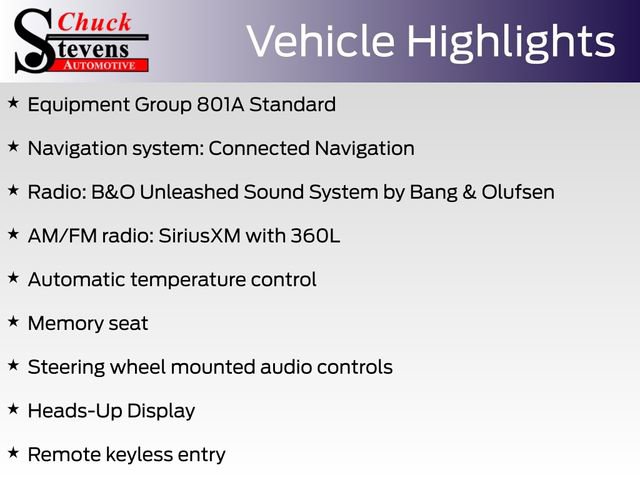 Chuck Stevens AUTOMOTIVE

Vehicle Highlights

★ Equipment Group 801A Standard

★ Navigation system: Connected Navigation

★ Radio: B&O Unleashed Sound System by Bang & Olufsen

★ AM/FM radio: SiriusXM with 360L

★ Automatic temperature control

★ Memory seat

★ Steering wheel mounted audio controls

★ Heads-Up Display

★ Remote keyless entry